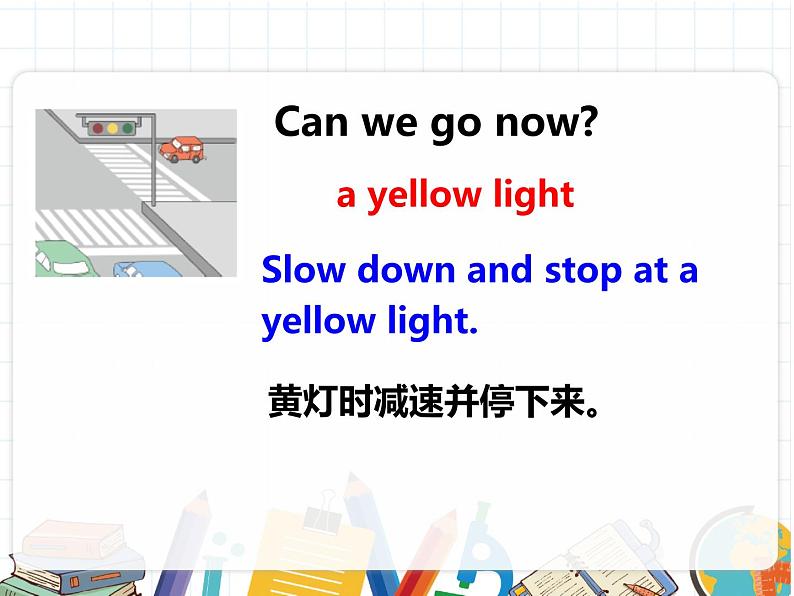 Can we go now?

a yellow light

Slow down and stop at a yellow light.

黄灯时减速并停下来。